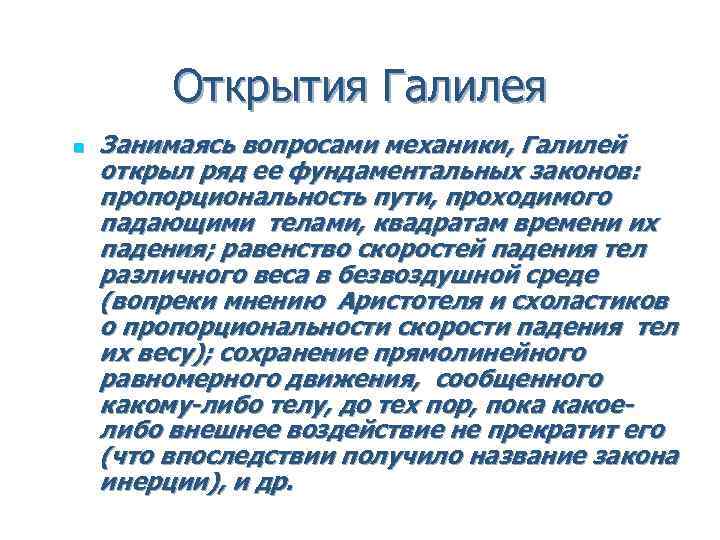 Открытия Галилея

Занимаясь вопросами механики, Галилей открыл ряд ее фундаментальных законов: пропорциональность пути, проходимого падающими телами, квадратам времени их падения; равенство скоростей падения тел различного веса в безвоздушной среде (вопреки мнению Аристотеля и схоластиков о пропорциональности скорости падения тел их весу); сохранение прямолинейного равномерного движения, сообщенного какому-либо телу, до тех пор, пока какое-либо внешнее воздействие не прекратит его (что впоследствии получило название закона инерции), и др.